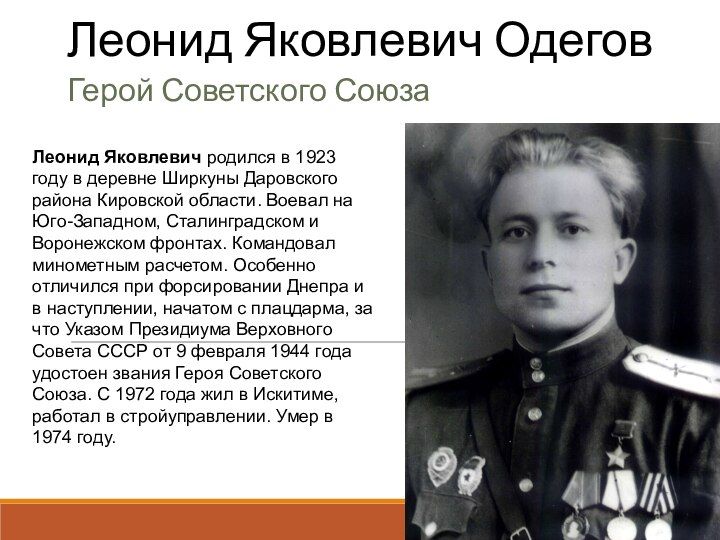 Леонид Яковлевич Одегов

Герой Советского Союза

Леонид Яковлевич родился в 1923 году в деревне Ширкуны Даровского района Кировской области. Воевал на Юго-Западном, Сталинградском и Воронежском фронтах. Командовал минометным расчетом. Особенно отличился при форсировании Днепра и в наступлении, начатом с плацдарма, за что Указом Президиума Верховного Совета СССР от 9 февраля 1944 года удостоен звания Героя Советского Союза. С 1972 года жил в Искитиме, работал в стройуправлении. Умер в 1974 году.